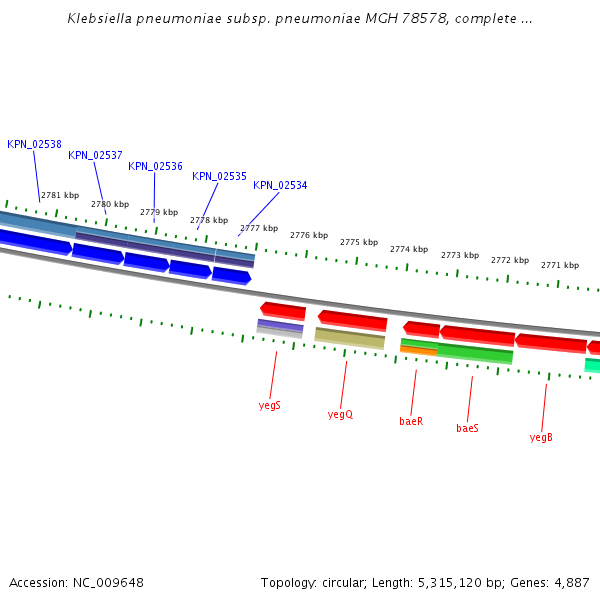 Klebsiella pneumoniae subsp. pneumoniae MGH 78578, complete ...

KPN_02538
KPN_02537
KPN_02536
KPN_02535
KPN_02534

2781 kbp
2780 kbp
2779 kbp
2778 kbp
2777 kbp
2776 kbp
2775 kbp
2774 kbp
2773 kbp
2772 kbp
2771 kbp

yegS
yegQ
baeR
baeS
yegB

Accession: NC_009648

Topology: circular; Length: 5,315,120 bp; Genes: 4,887